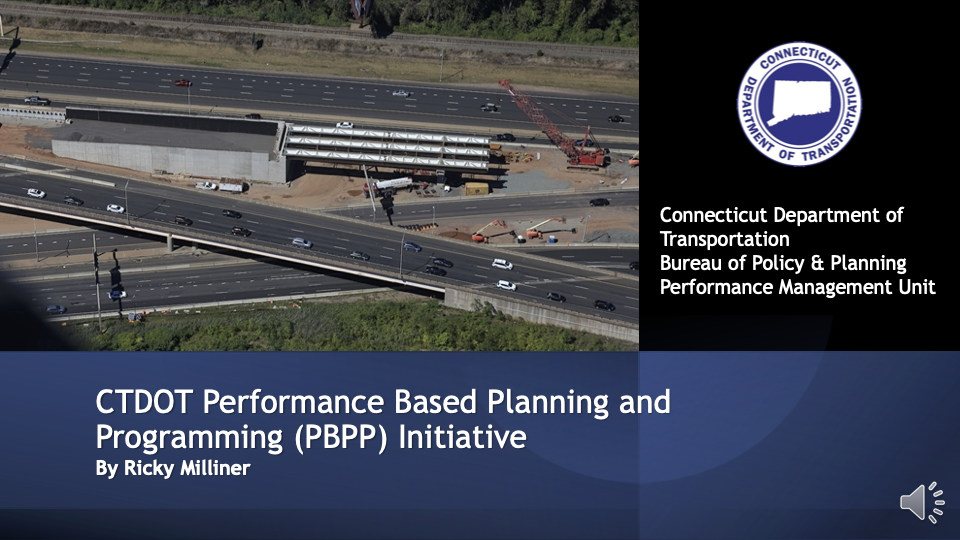 CONNECTICUT DEPARTMENT OF TRANSPORTATION

Connecticut Department of Transportation
Bureau of Policy & Planning
Performance Management Unit

CTDOT Performance Based Planning and Programming (PBPP) Initiative
By Ricky Milliner